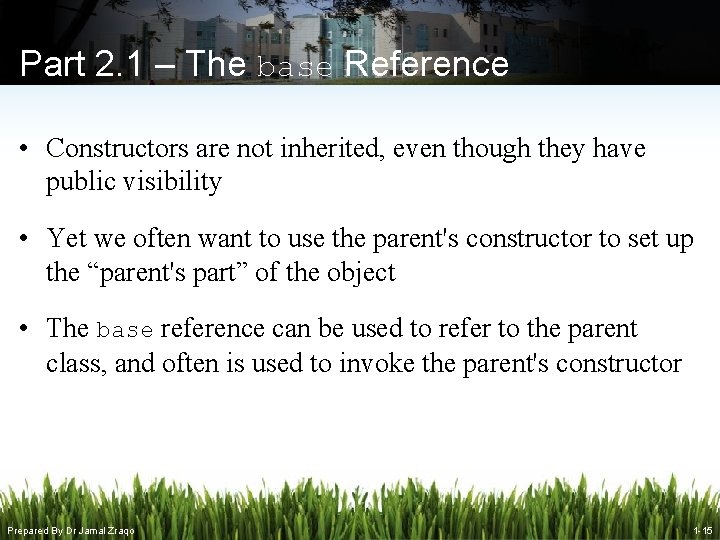 Part 2.1 – The base Reference

• Constructors are not inherited, even though they have public visibility

• Yet we often want to use the parent's constructor to set up the “parent's part” of the object

• The base reference can be used to refer to the parent class, and often is used to invoke the parent's constructor

Prepared By Dr Jamal Zraqo

1-15